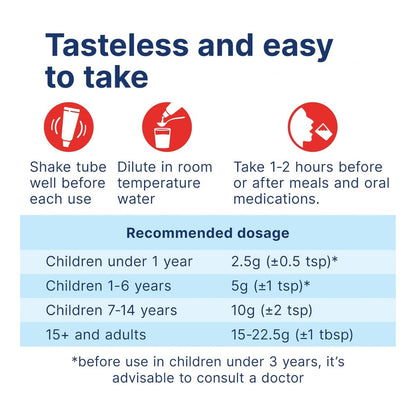 Tasteless and easy to take

Shake tube well before each use

Dilute in room temperature water

Take 1-2 hours before or after meals and oral medications.

| Recommended dosage | |
|---|---|
| Children under 1 year | 2.5g (±0.5 tsp)* |
| Children 1-6 years | 5g (±1 tsp)* |
| Children 7-14 years | 10g (±2 tsp) |
| 15+ and adults | 15-22.5g (±1 tbsp) |

*before use in children under 3 years, it's advisable to consult a doctor